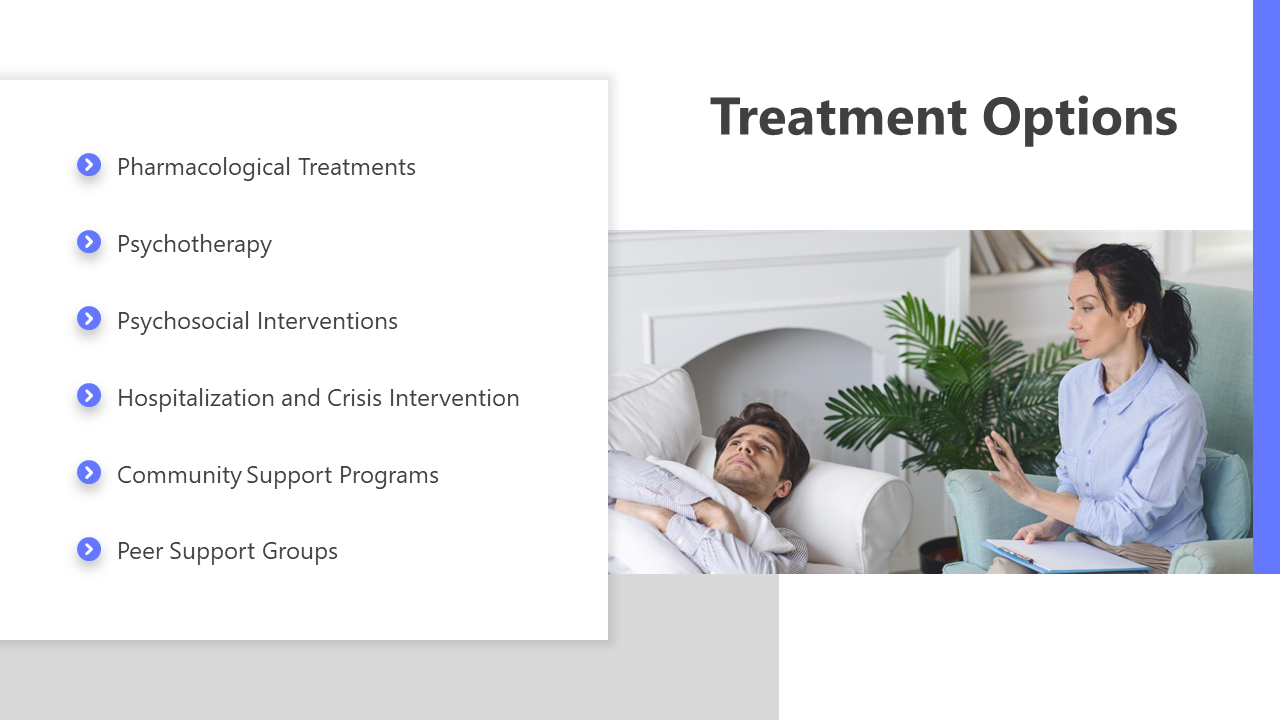 Treatment Options

Pharmacological Treatments

Psychotherapy

Psychosocial Interventions

Hospitalization and Crisis Intervention

Community Support Programs

Peer Support Groups